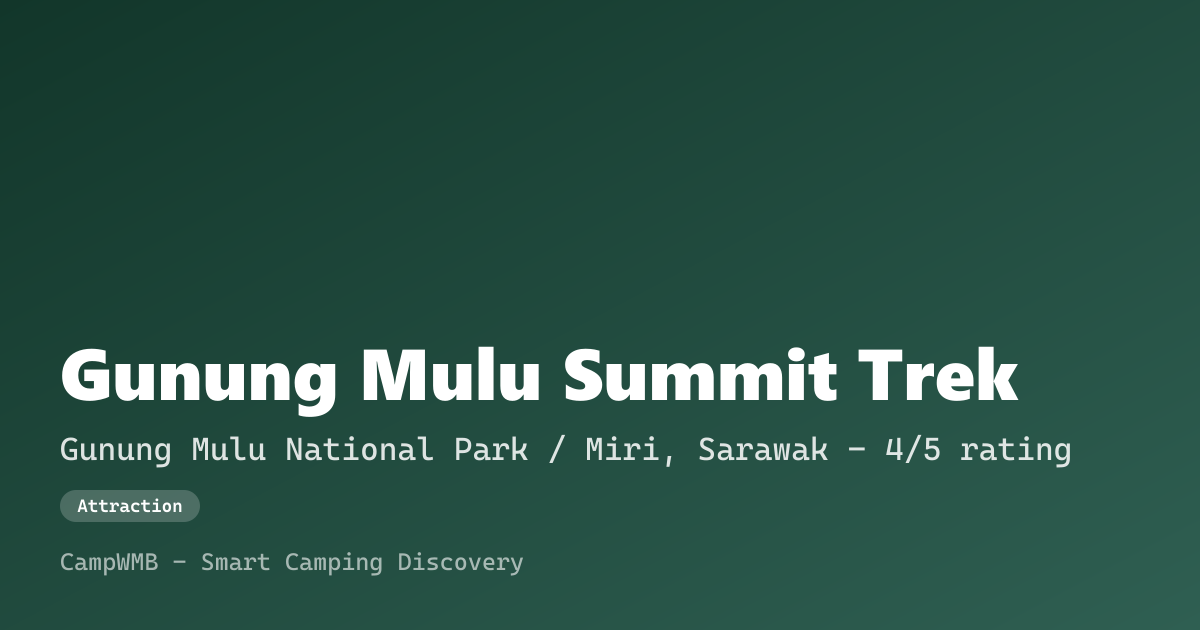 Gunung Mulu Summit Trek

Gunung Mulu National Park / Miri, Sarawak - 4/5 rating

Attraction

CampWMB - Smart Camping Discovery